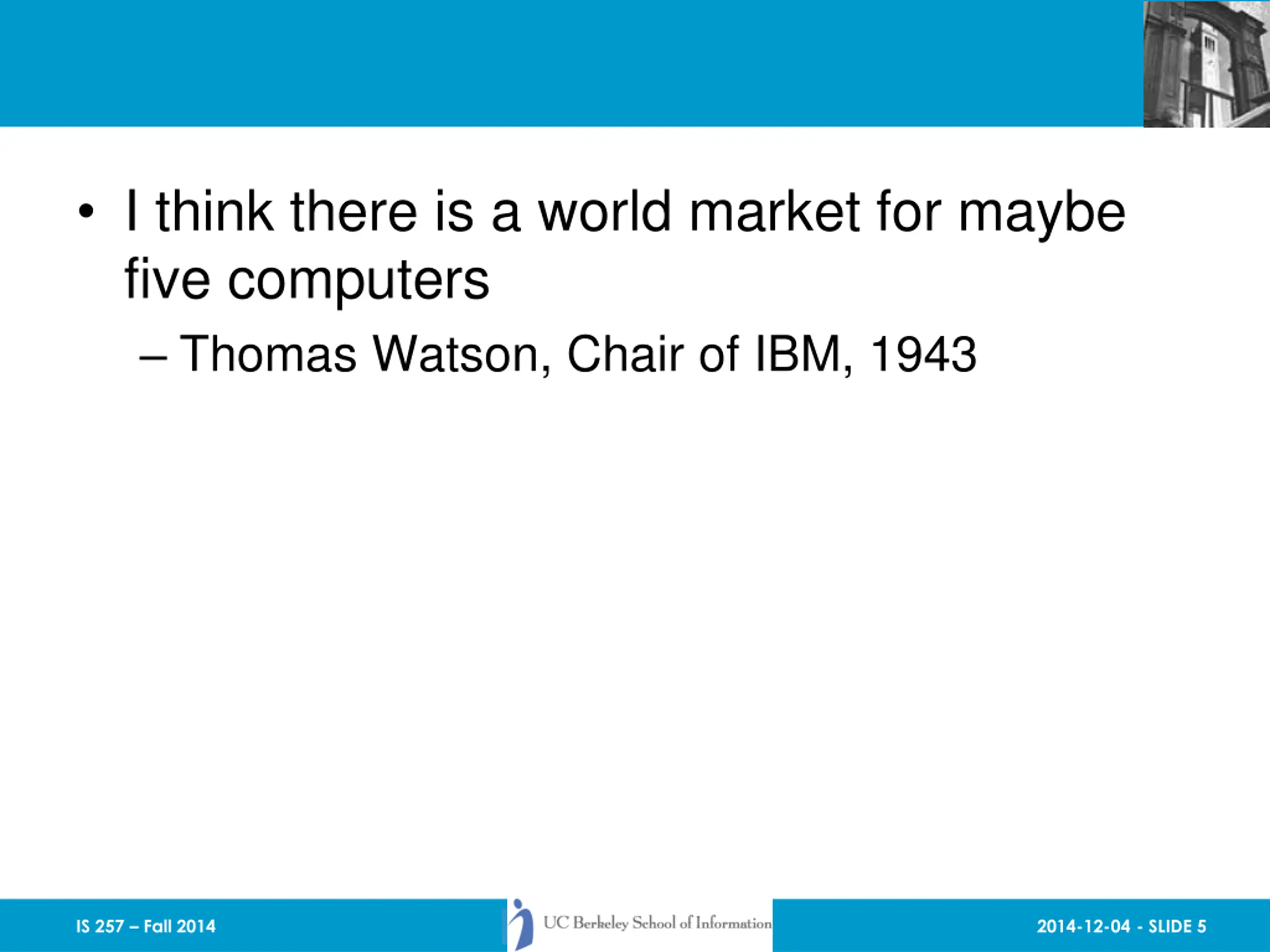 • I think there is a world market for maybe five computers

– Thomas Watson, Chair of IBM, 1943

IS 257 – Fall 2014

UC Berkeley School of Information

2014-12-04 - SLIDE 5